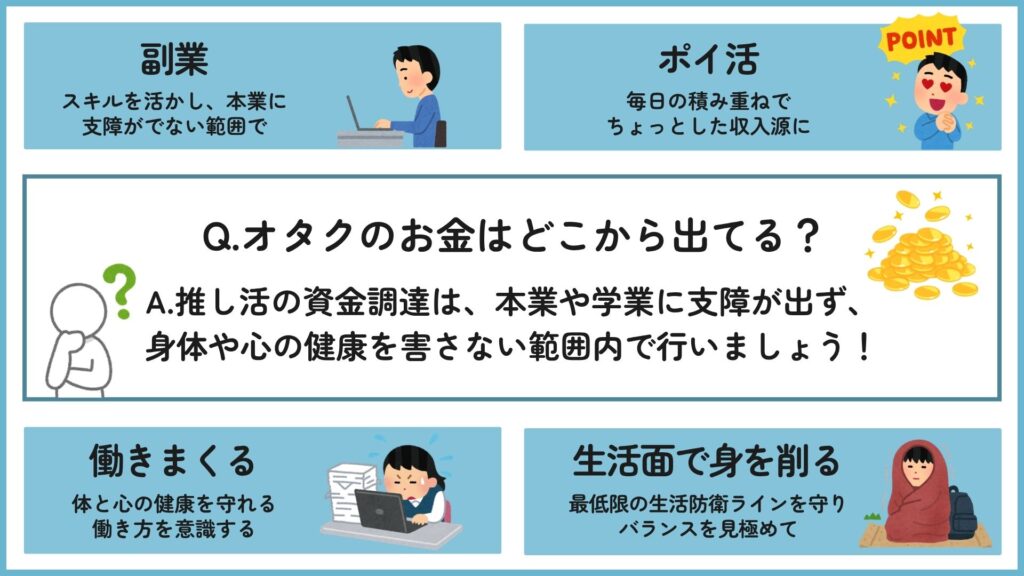 副業

スキルを活かし、本業に支障がでない範囲で

ポイ活

POINT

毎日の積み重ねでちょっとした収入源に

Q.オタクのお金はどこから出てる？

A.推し活の資金調達は、本業や学業に支障が出ず、身体や心の健康を害さない範囲内で行いましょう！

働きまくる

体と心の健康を守れる働き方を意識する

生活面で身を削る

最低限の生活防衛ラインを守りバランスを見極めて